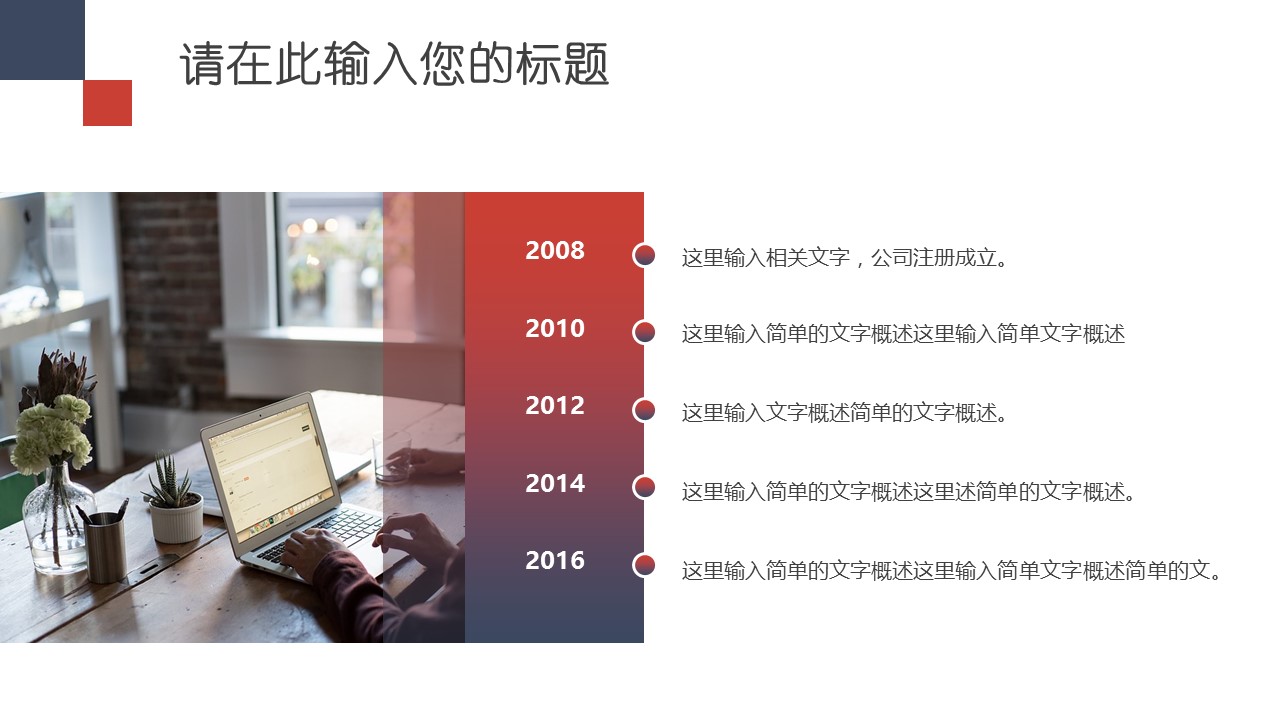 请在此输入您的标题

2008

这里输入相关文字，公司注册成立。

2010

这里输入简单的文字概述这里输入简单文字概述

2012

这里输入文字概述简单的文字概述。

2014

这里输入简单的文字概述这里述简单的文字概述。

2016

这里输入简单的文字概述这里输入简单文字概述简单的文。